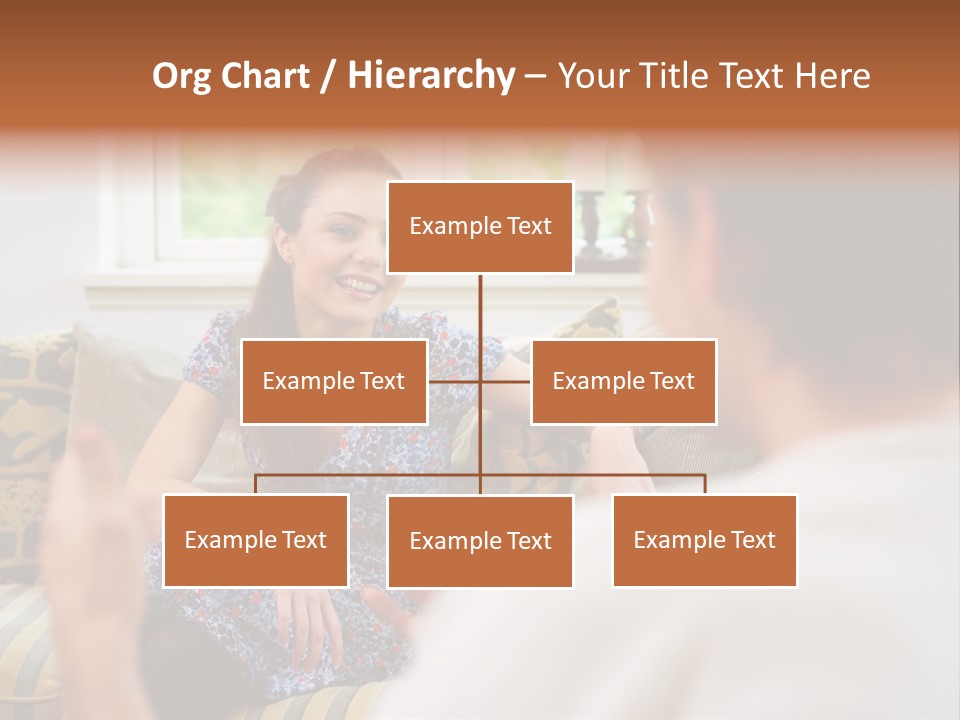 Org Chart / Hierarchy – Your Title Text Here

Example Text

Example Text

Example Text

Example Text

Example Text

Example Text